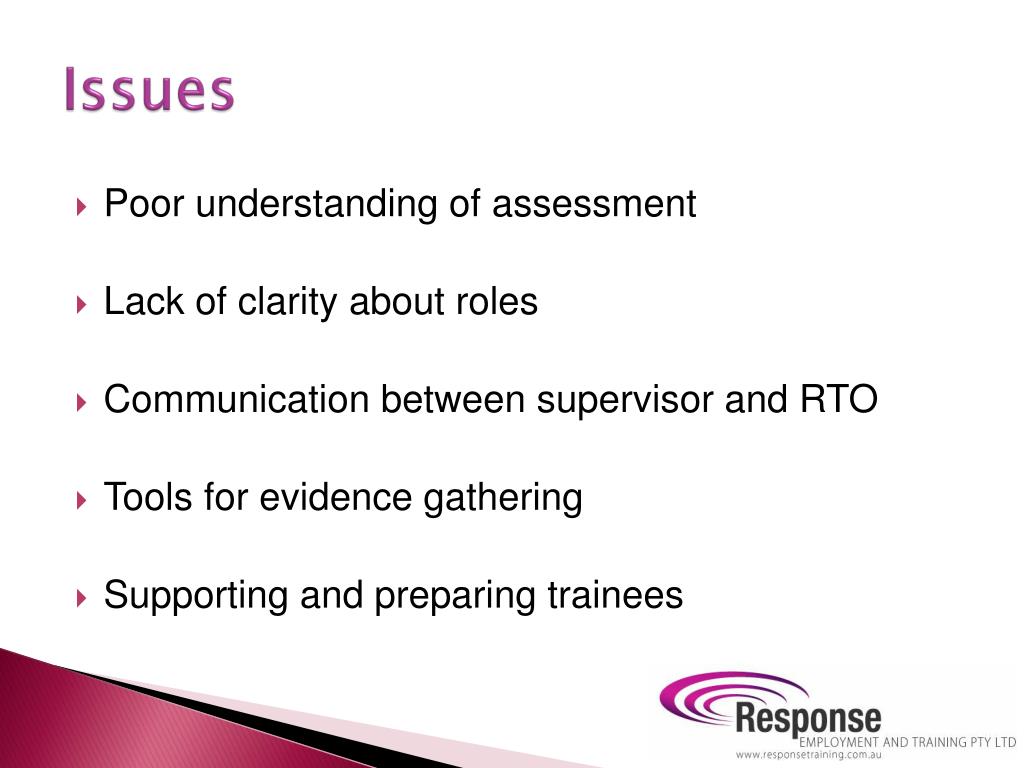 Issues

Poor understanding of assessment

Lack of clarity about roles

Communication between supervisor and RTO

Tools for evidence gathering

Supporting and preparing trainees

Response
EMPLOYMENT AND TRAINING PTY LTD
www.responsetraining.com.au